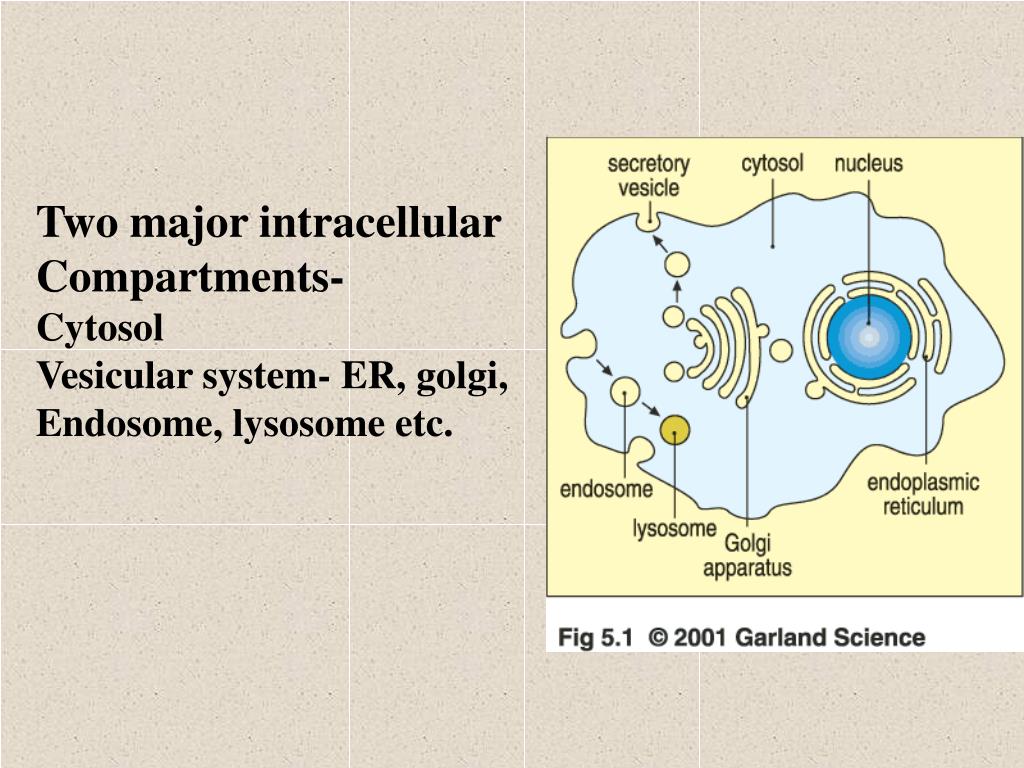 Two major intracellular Compartments-
Cytosol
Vesicular system- ER, golgi, Endosome, lysosome etc.

secretory vesicle
cytosol
nucleus
endosome
lysosome
Golgi apparatus
endoplasmic reticulum

Fig 5.1 © 2001 Garland Science